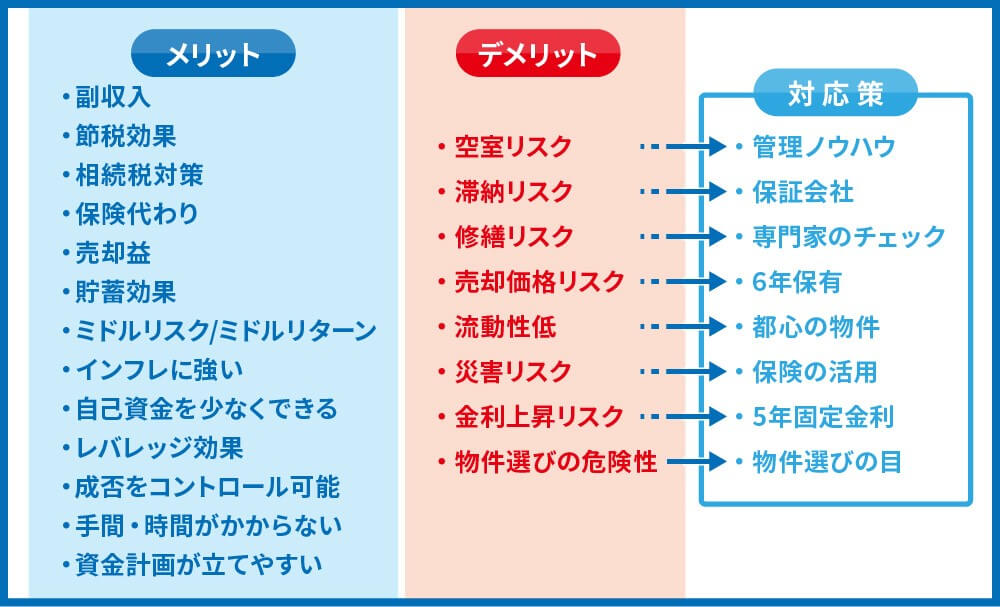 メリット

・副収入
・節税効果
・相続税対策
・保険代わり
・売却益
・貯蓄効果
・ミドルリスク/ミドルリターン
・インフレに強い
・自己資金を少なくできる
・レバレッジ効果
・成否をコントロール可能
・手間・時間がかからない
・資金計画が立てやすい

デメリット

・空室リスク
・滞納リスク
・修繕リスク
・売却価格リスク
・流動性低
・災害リスク
・金利上昇リスク
・物件選びの危険性

対応策

・管理ノウハウ
・保証会社
・専門家のチェック
・6年保有
・都心の物件
・保険の活用
・5年固定金利
・物件選びの目